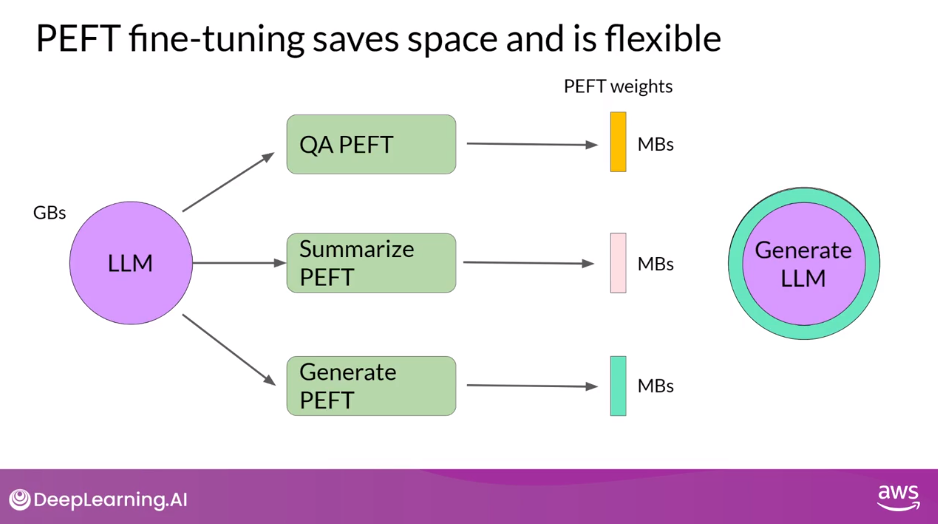 PEFT fine-tuning saves space and is flexible

PEFT weights

GBs

LLM

QA PEFT

MBs

Summarize PEFT

MBs

Generate PEFT

MBs

Generate LLM

DeepLearning.AI

aws